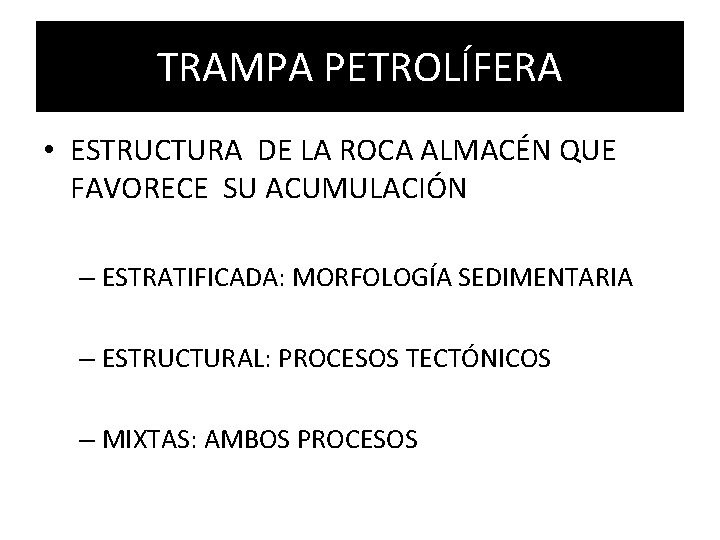 TRAMPA PETROLÍFERA

• ESTRUCTURA DE LA ROCA ALMACÉN QUE FAVORECE SU ACUMULACIÓN

– ESTRATIFICADA: MORFOLOGÍA SEDIMENTARIA

– ESTRUCTURAL: PROCESOS TECTÓNICOS

– MIXTAS: AMBOS PROCESOS